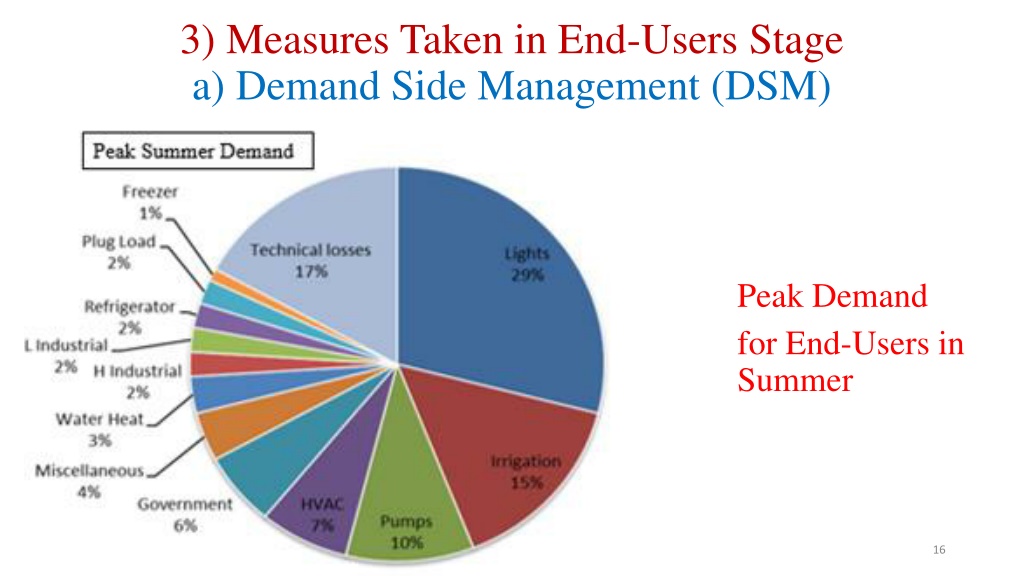 3) Measures Taken in End-Users Stage
a) Demand Side Management (DSM)

Peak Summer Demand

Freezer
1%

Plug Load
2%

Refrigerator
2%

L Industrial
2%

H Industrial
2%

Water Heat
3%

Miscellaneous
4%

Government
6%

HVAC
7%

Pumps
10%

Irrigation
15%

Lights
29%

Technical losses
17%

Peak Demand
for End-Users in Summer

16